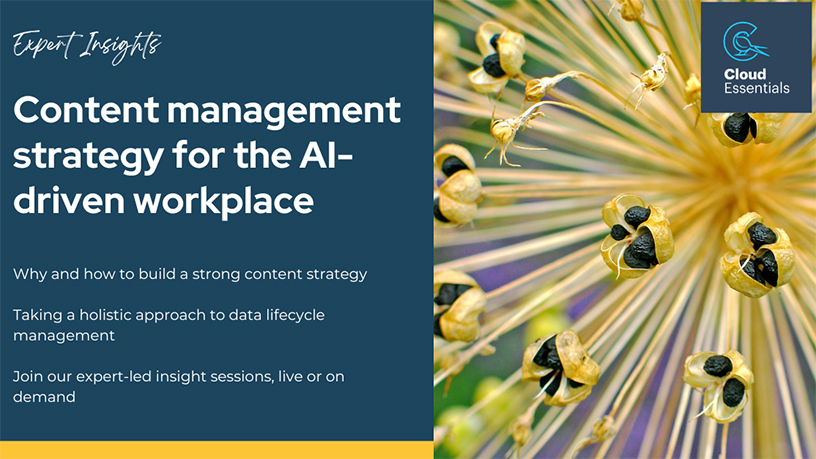 Expert Insights

Content management strategy for the AI-driven workplace

Why and how to build a strong content strategy

Taking a holistic approach to data lifecycle management

Join our expert-led insight sessions, live or on demand

Cloud Essentials